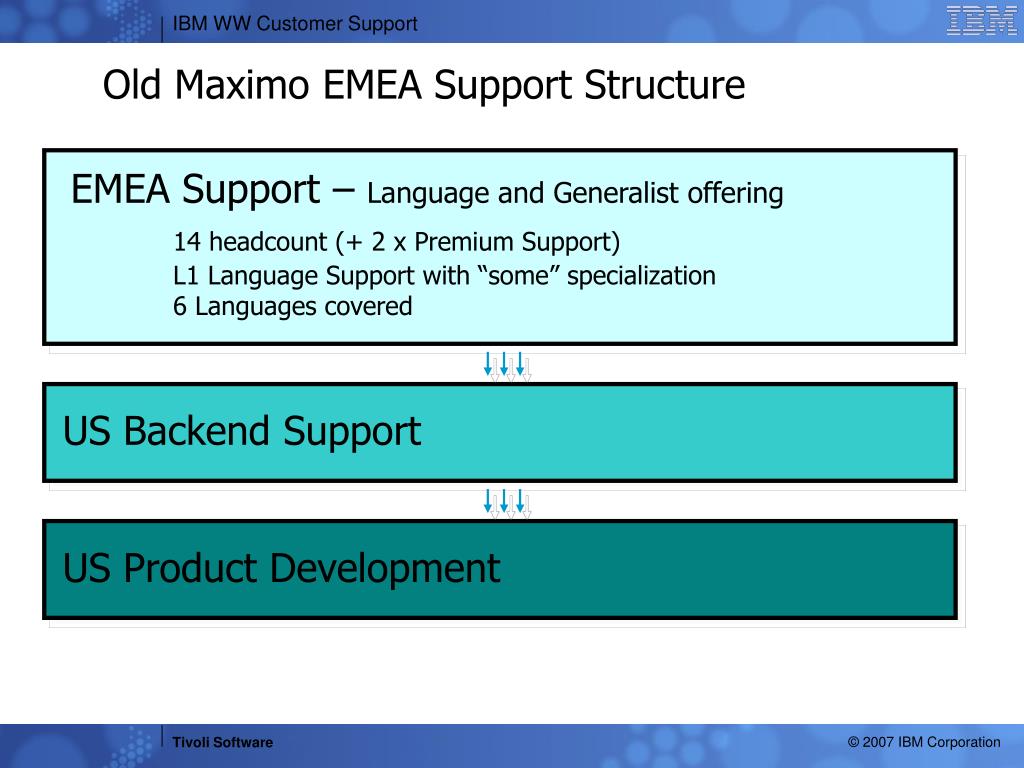 IBM WW Customer Support

IBM

Old Maximo EMEA Support Structure

EMEA Support – Language and Generalist offering

14 headcount (+ 2 x Premium Support)
L1 Language Support with “some” specialization
6 Languages covered

US Backend Support

US Product Development

Tivoli Software

© 2007 IBM Corporation